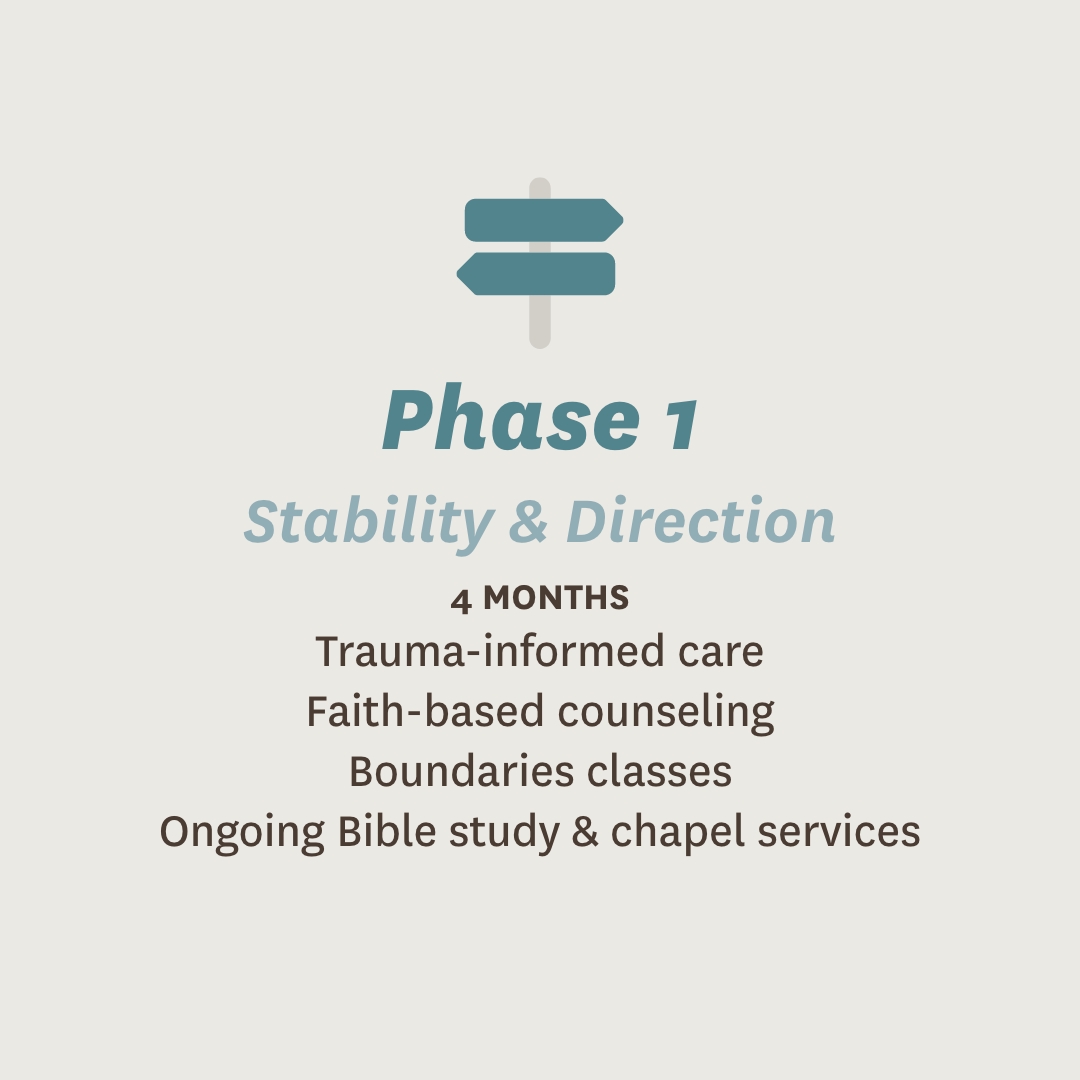 Phase 1

Stability & Direction

4 MONTHS

Trauma-informed care
Faith-based counseling
Boundaries classes
Ongoing Bible study & chapel services